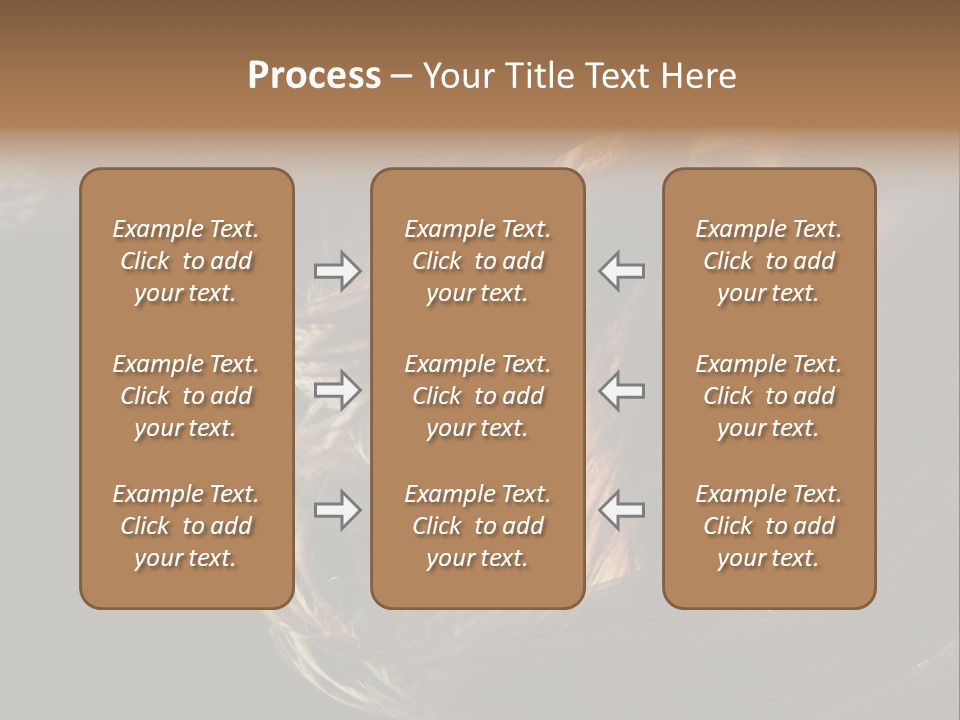 Process – Your Title Text Here

Example Text. Click to add your text.

Example Text. Click to add your text.

Example Text. Click to add your text.

Example Text. Click to add your text.

Example Text. Click to add your text.

Example Text. Click to add your text.

Example Text. Click to add your text.

Example Text. Click to add your text.

Example Text. Click to add your text.